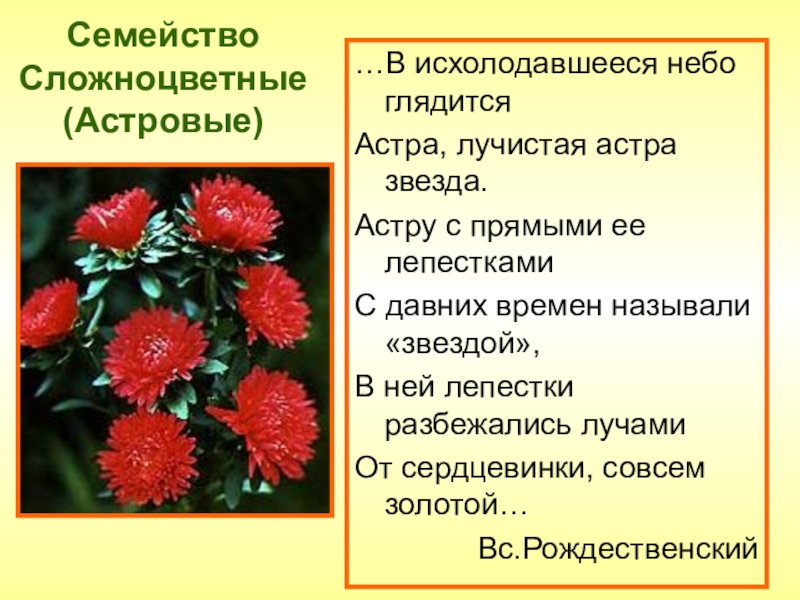 Семейство Сложноцветные (Астровые)

…В исхолодавшееся небо глядится

Астра, лучистая астра звезда.

Астру с прямыми ее лепестками

С давних времен называли «звездой»,

В ней лепестки разбежались лучами

От сердцевинки, совсем золотой…

Вс.Рождественский